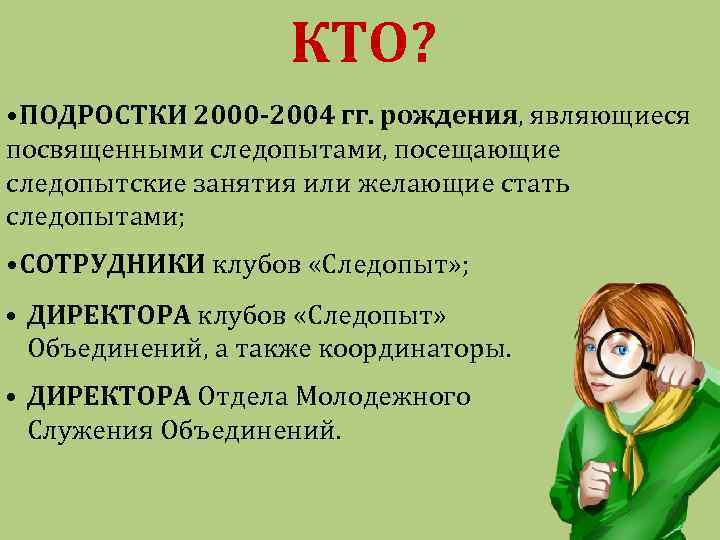 КТО?

•ПОДРОСТКИ 2000-2004 гг. рождения, являющиеся посвященными следопытами, посещающие следопытские занятия или желающие стать следопытами;

•СОТРУДНИКИ клубов «Следопыт»;

• ДИРЕКТОРА клубов «Следопыт» Объединений, а также координаторы.

• ДИРЕКТОРА Отдела Молодежного Служения Объединений.